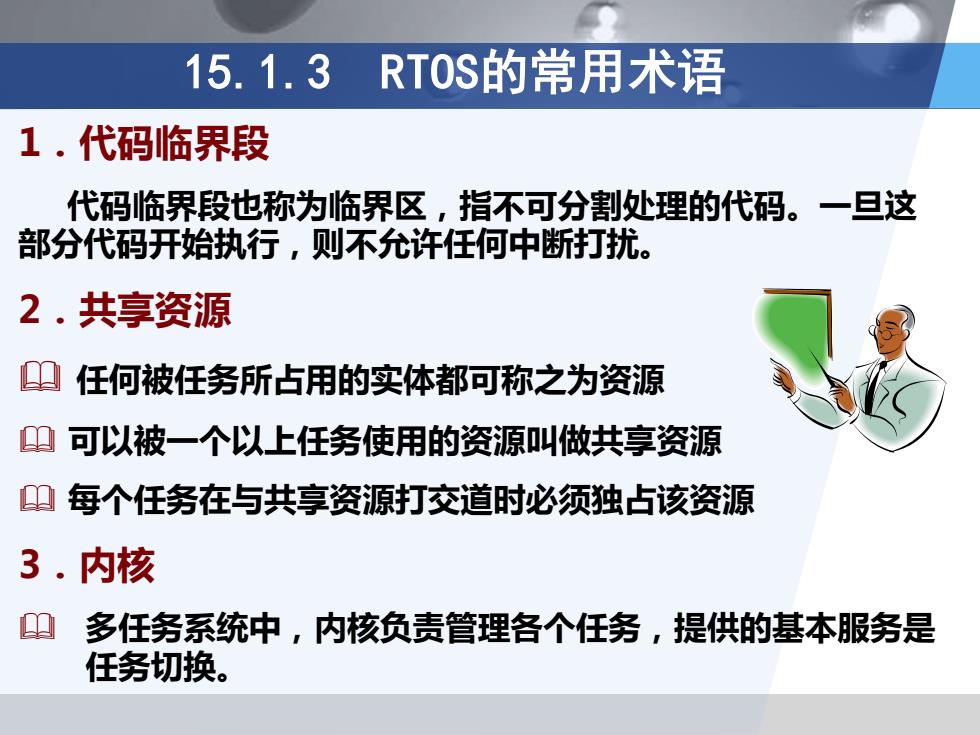 15.1.3 RTOS的常用术语

1．代码临界段

代码临界段也称为临界区，指不可分割处理的代码。一旦这部分代码开始执行，则不允许任何中断打扰。

2．共享资源

任何被任务所占用的实体都可称之为资源

可以被一个以上任务使用的资源叫做共享资源

每个任务在与共享资源打交道时必须独占该资源

3．内核

多任务系统中，内核负责管理各个任务，提供的基本服务是任务切换。